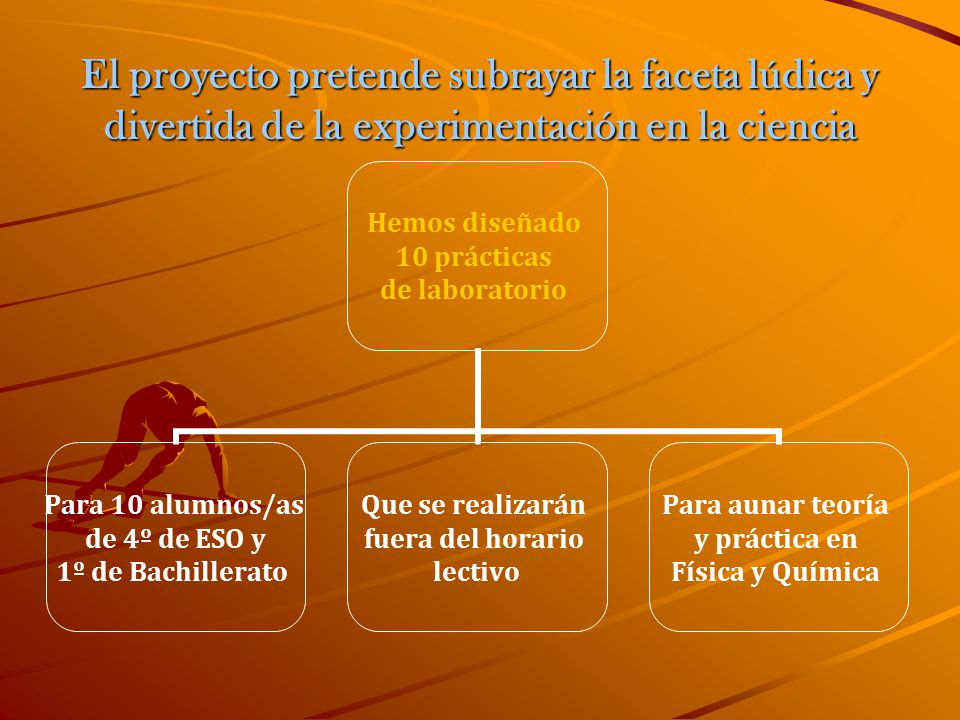 El proyecto pretende subrayar la faceta lúdica y divertida de la experimentación en la ciencia

Hemos diseñado 10 prácticas de laboratorio

Para 10 alumnos/as de 4º de ESO y 1º de Bachillerato

Que se realizarán fuera del horario lectivo

Para aunar teoría y práctica en Física y Química